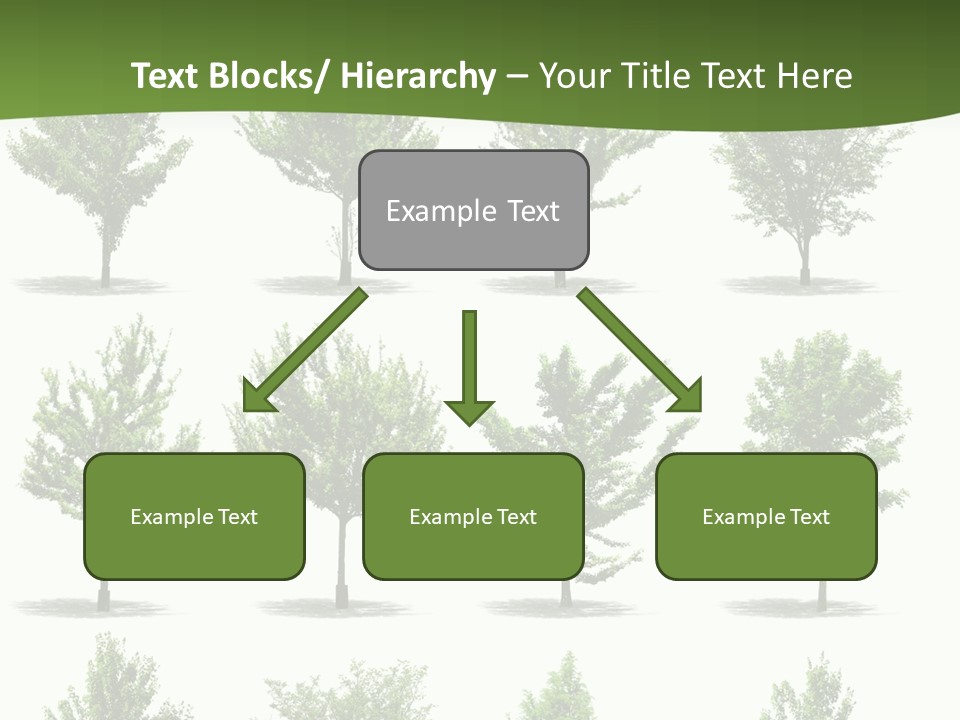 Text Blocks/ Hierarchy – Your Title Text Here

Example Text

Example Text

Example Text

Example Text